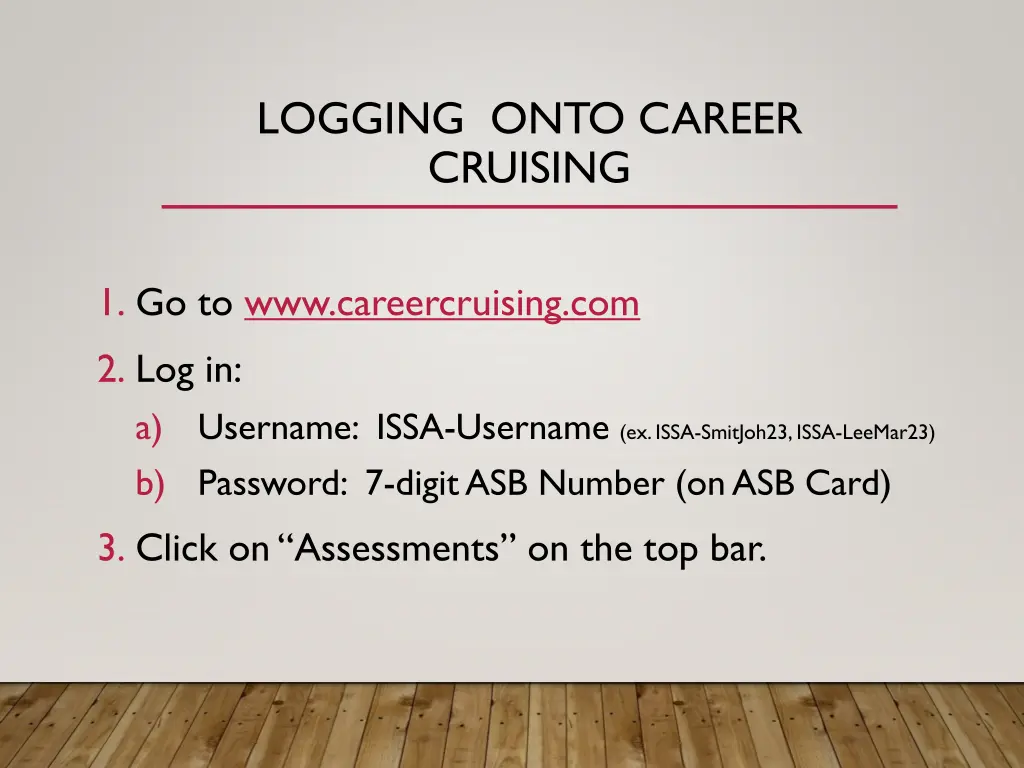 LOGGING ONTO CAREER CRUISING

1. Go to www.careercruising.com

2. Log in:

a) Username: ISSA-Username (ex. ISSA-SmitJoh23, ISSA-LeeMar23)

b) Password: 7-digit ASB Number (on ASB Card)

3. Click on “Assessments” on the top bar.